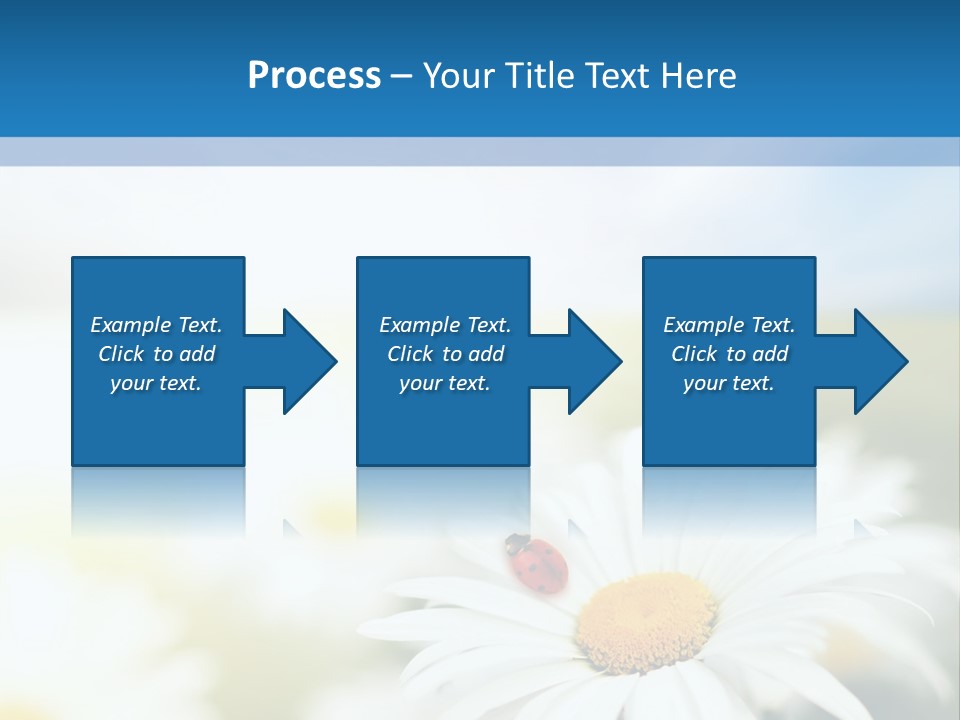 Process – Your Title Text Here

Example Text. Click to add your text.

Example Text. Click to add your text.

Example Text. Click to add your text.